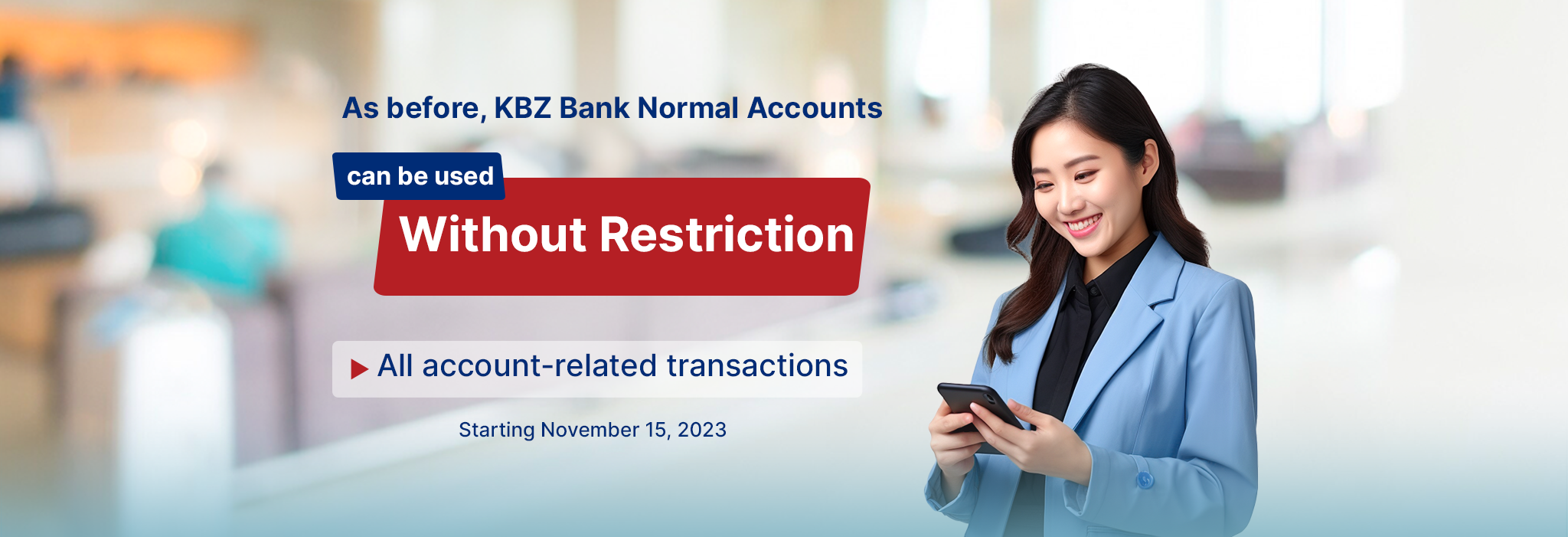 As before, KBZ Bank Normal Accounts

can be used

Without Restriction

All account-related transactions

Starting November 15, 2023